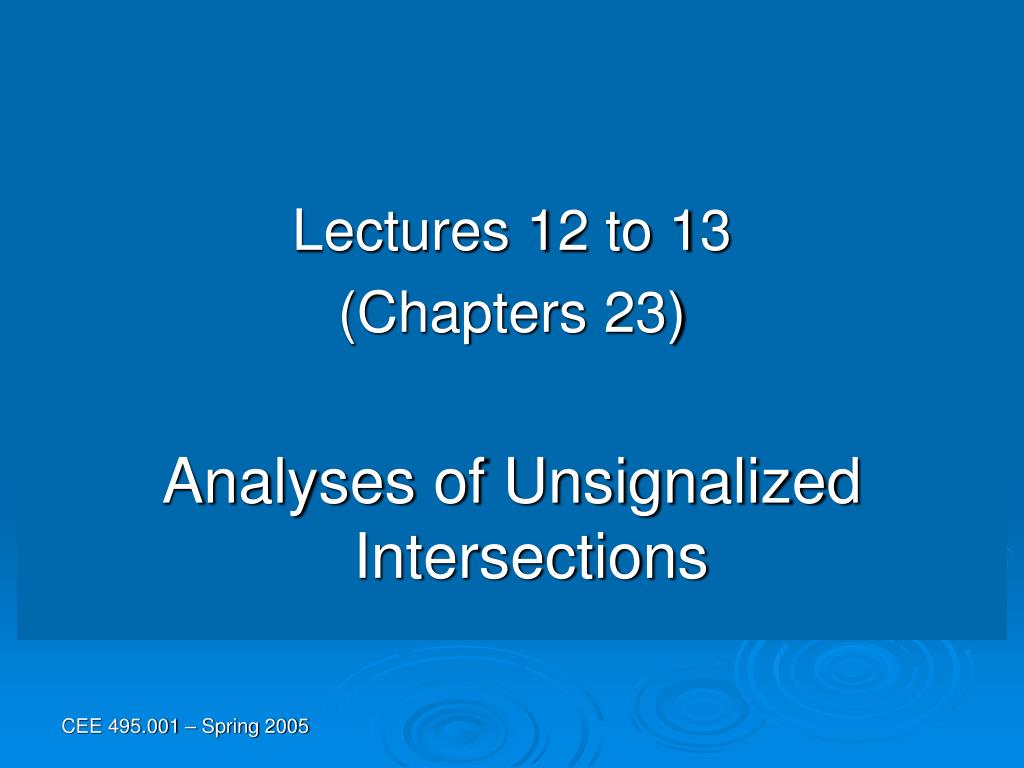 Lectures 12 to 13
(Chapters 23)

Analyses of Unsignalized Intersections

CEE 495.001 – Spring 2005